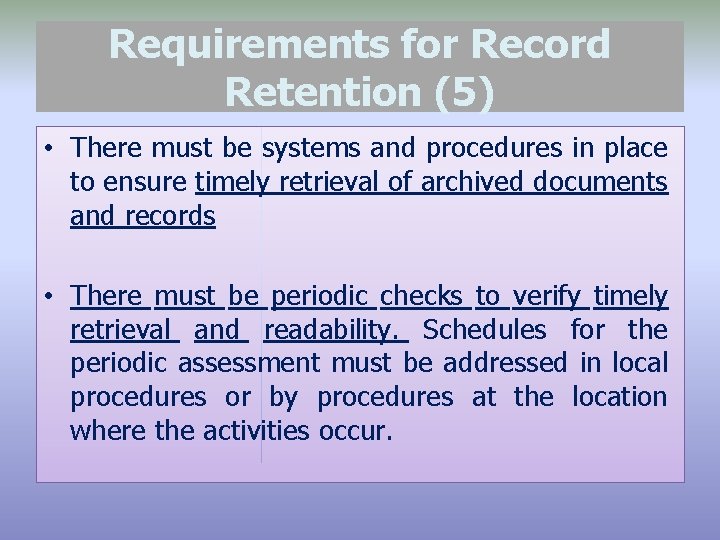 Requirements for Record Retention (5)

• There must be systems and procedures in place to ensure timely retrieval of archived documents and records

• There must be periodic checks to verify timely retrieval and readability. Schedules for the periodic assessment must be addressed in local procedures or by procedures at the location where the activities occur.